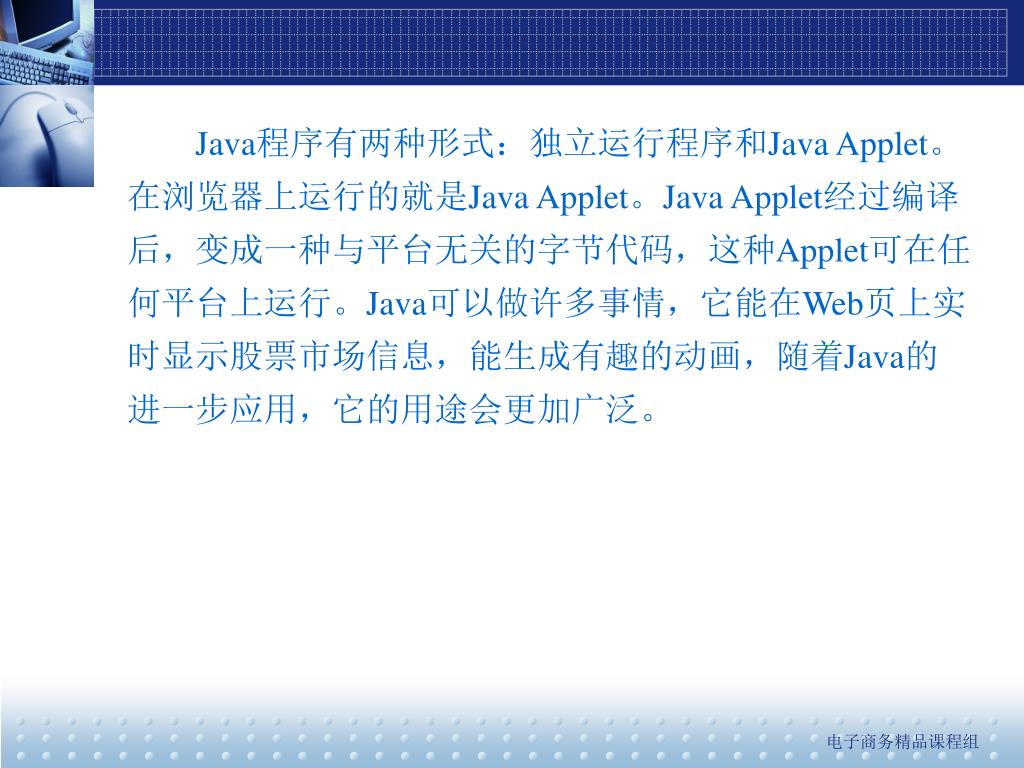 Java程序有两种形式：独立运行程序和Java Applet。在浏览器上运行的就是Java Applet。Java Applet经过编译后，变成一种与平台无关的字节代码，这种Applet可在任何平台上运行。Java可以做许多事情，它能在Web页上实时显示股票市场信息，能生成有趣的动画，随着Java的进一步应用，它的用途会更加广泛。

电子商务精品课程组